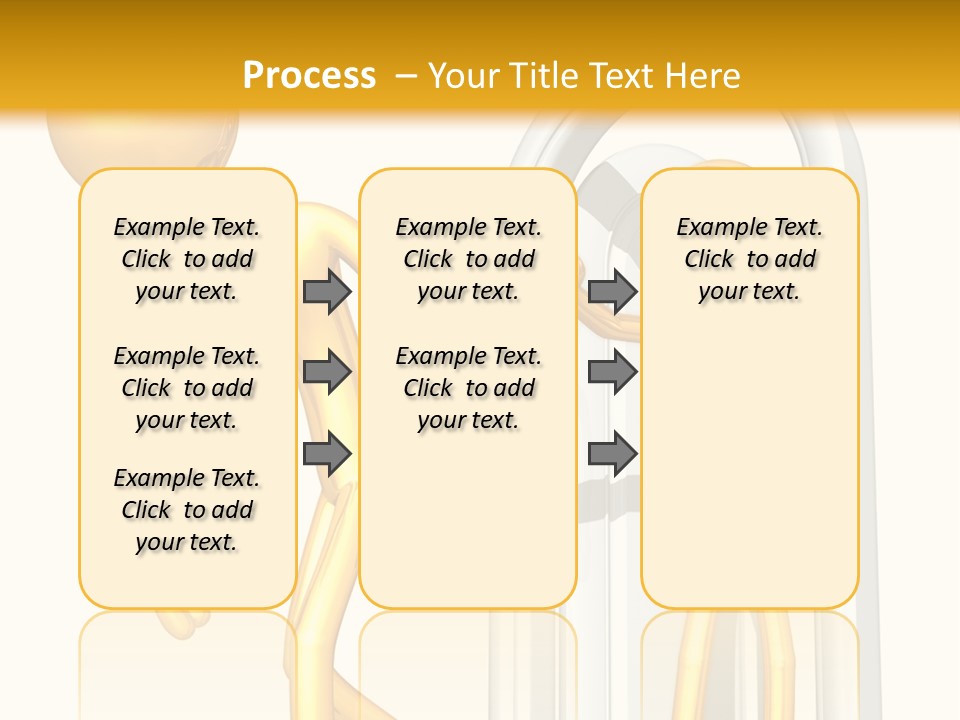 Process – Your Title Text Here

Example Text. Click to add your text.

Example Text. Click to add your text.

Example Text. Click to add your text.

Example Text. Click to add your text.

Example Text. Click to add your text.

Example Text. Click to add your text.